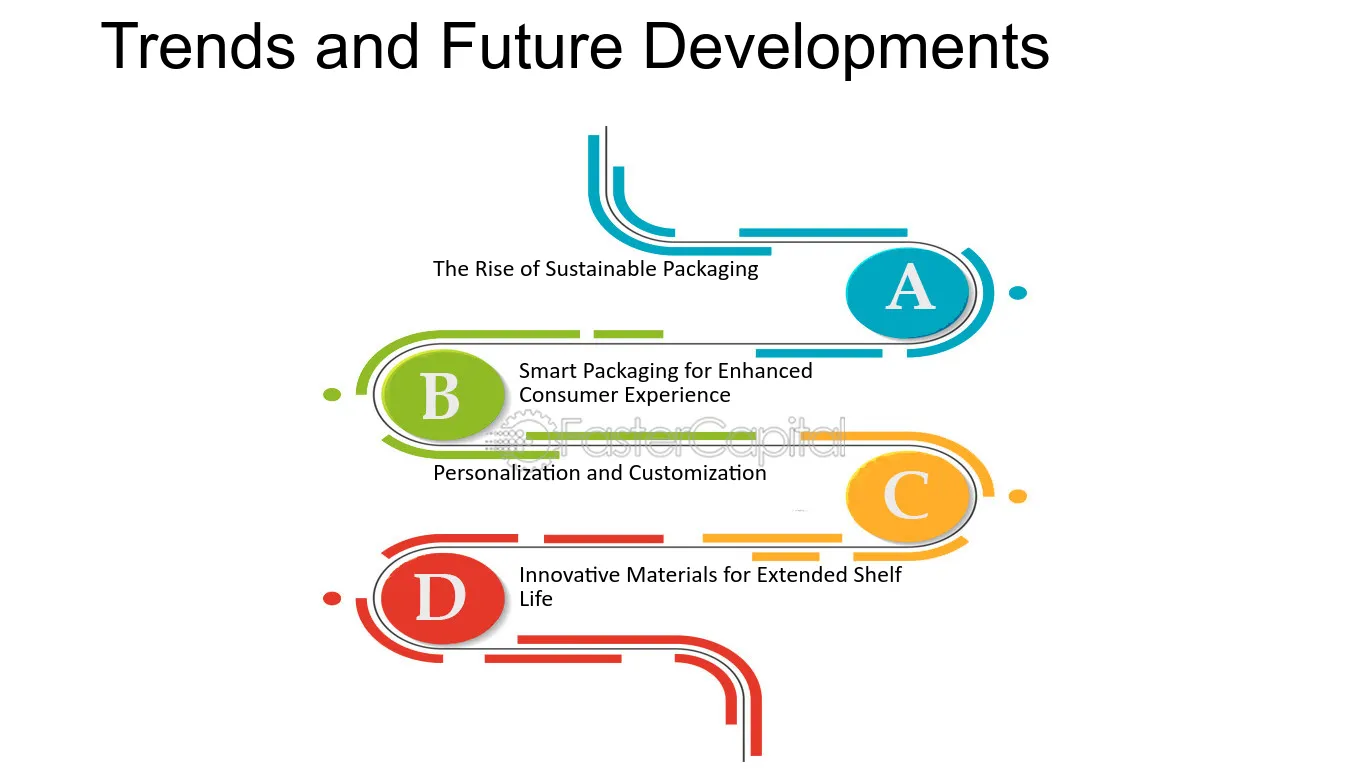 Trends and Future Developments

The Rise of Sustainable Packaging

A

B

Smart Packaging for Enhanced Consumer Experience

FasterCapital

Personalization and Customization

C

D

Innovative Materials for Extended Shelf Life